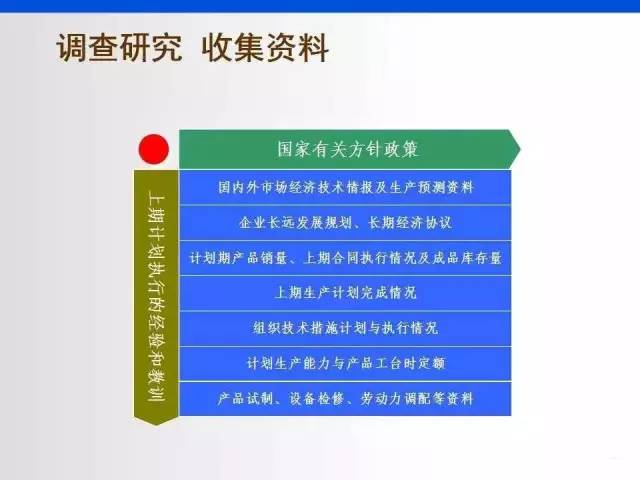 调查研究 收集资料

国家有关方针政策

上期计划执行的经验和教训

国内外市场经济技术情报及生产预测资料

企业长远发展规划、长期经济协议

计划期产品销量、上期合同执行情况及成品库存量

上期生产计划完成情况

组织技术措施计划与执行情况

计划生产能力与产品工台时定额

产品试制、设备检修、劳动力调配等资料